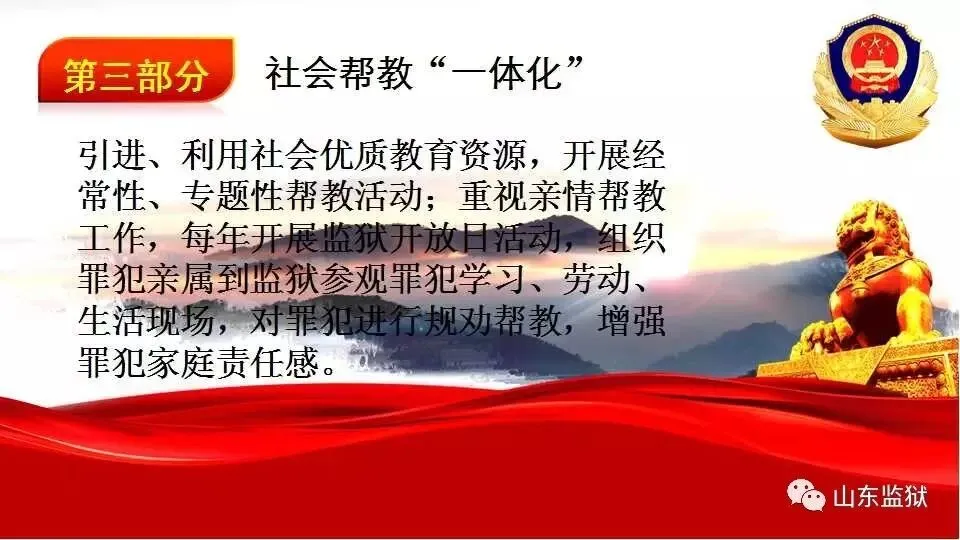 第三部分 社会帮教“一体化”

引进、利用社会优质教育资源，开展经常性、专题性帮教活动；重视亲情帮教工作，每年开展监狱开放日活动，组织罪犯亲属到监狱参观罪犯学习、劳动、生活现场，对罪犯进行规劝帮教，增强罪犯家庭责任感。

山东监狱